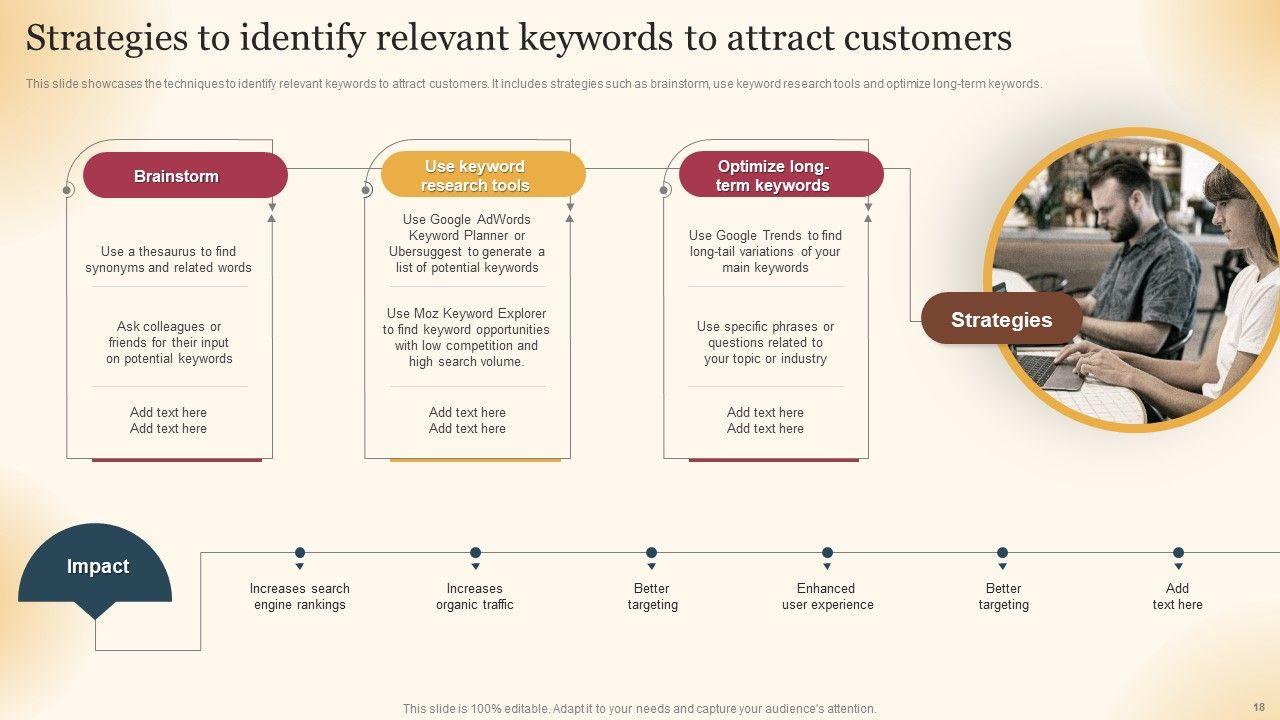 Strategies to identify relevant keywords to attract customers

This slide showcases the techniques to identify relevant keywords to attract customers. It includes strategies such as brainstorm, use keyword research tools and optimize long-term keywords.

Brainstorm

Use a thesaurus to find synonyms and related words

Ask colleagues or friends for their input on potential keywords

Add text here
Add text here

Use keyword research tools

Use Google AdWords Keyword Planner or Ubersuggest to generate a list of potential keywords

Use Moz Keyword Explorer to find keyword opportunities with low competition and high search volume.

Add text here
Add text here

Optimize long-term keywords

Use Google Trends to find long-tail variations of your main keywords

Use specific phrases or questions related to your topic or industry

Add text here
Add text here

Strategies

Impact

Increases search engine rankings

Increases organic traffic

Better targeting

Enhanced user experience

Better targeting

Add text here

This slide is 100% editable. Adapt it to your needs and capture your audience's attention.

18